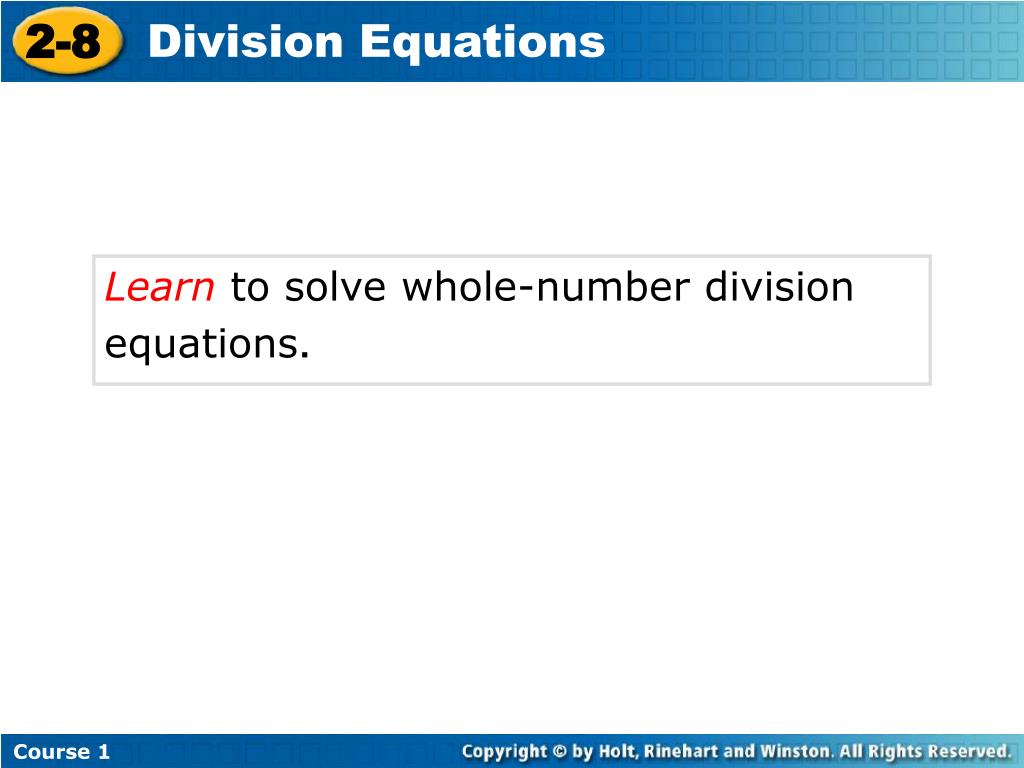 2-8 Division Equations

Learn to solve whole-number division equations.

Course 1

Copyright © by Holt, Rinehart and Winston. All Rights Reserved.